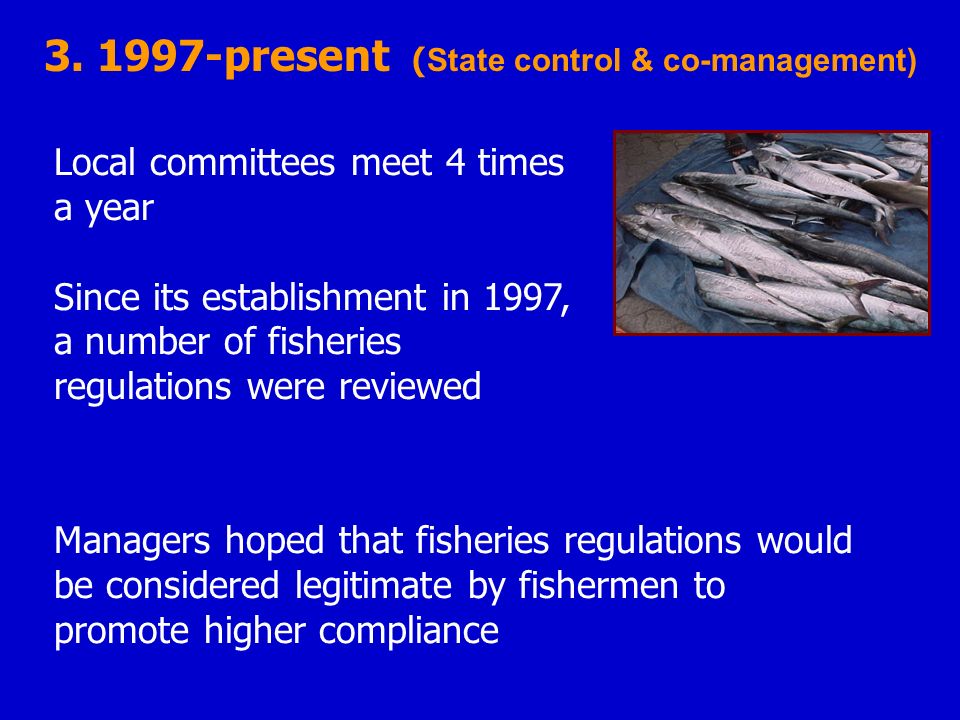 3. 1997-present (State control & co-management)

Local committees meet 4 times a year

Since its establishment in 1997, a number of fisheries regulations were reviewed

Managers hoped that fisheries regulations would be considered legitimate by fishermen to promote higher compliance